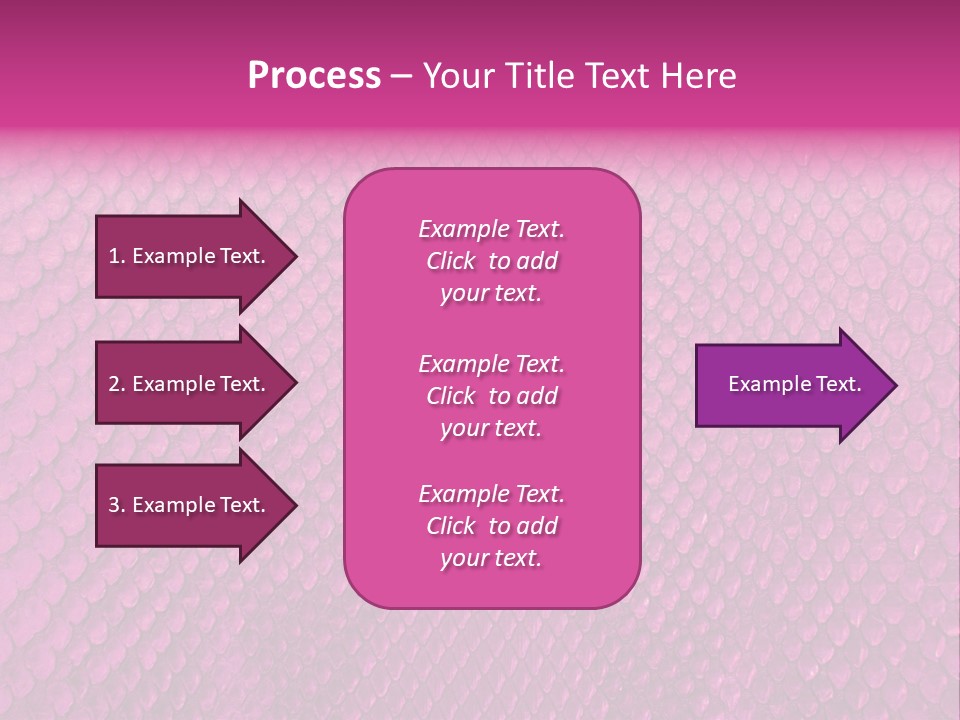 Process – Your Title Text Here

1. Example Text.

2. Example Text.

3. Example Text.

Example Text. Click to add your text.

Example Text. Click to add your text.

Example Text. Click to add your text.

Example Text.